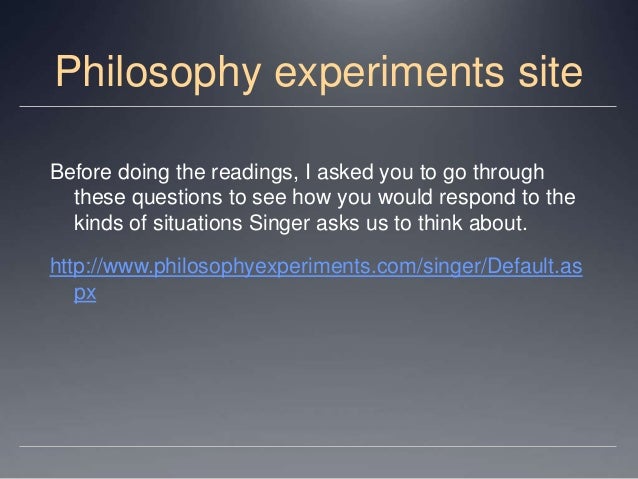 Philosophy experiments site

Before doing the readings, I asked you to go through these questions to see how you would respond to the kinds of situations Singer asks us to think about.

http://www.philosophyexperiments.com/singer/Default.aspx